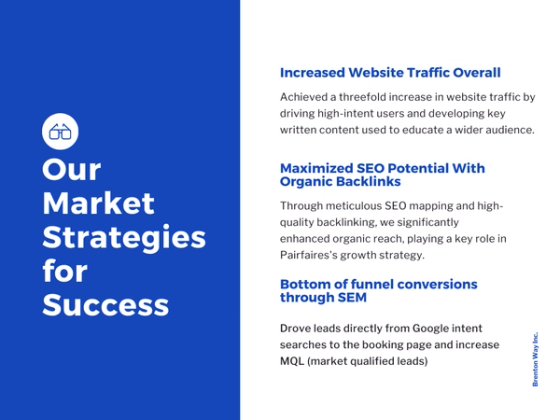 Our Market Strategies for Success

Increased Website Traffic Overall

Achieved a threefold increase in website traffic by driving high-intent users and developing key written content used to educate a wider audience.

Maximized SEO Potential With Organic Backlinks

Through meticulous SEO mapping and high-quality backlinking, we significantly enhanced organic reach, playing a key role in Pairfaires's growth strategy.

Bottom of funnel conversions through SEM

Drove leads directly from Google intent searches to the booking page and increase MQL (market qualified leads)

Brenton Way Inc.